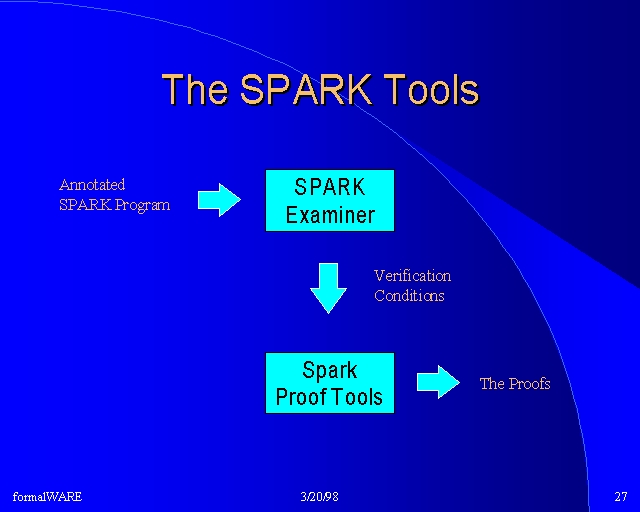 The SPARK Tools

Annotated SPARK Program

SPARK Examiner

Verification Conditions

Spark Proof Tools

The Proofs

formalWARE

3/20/98

27